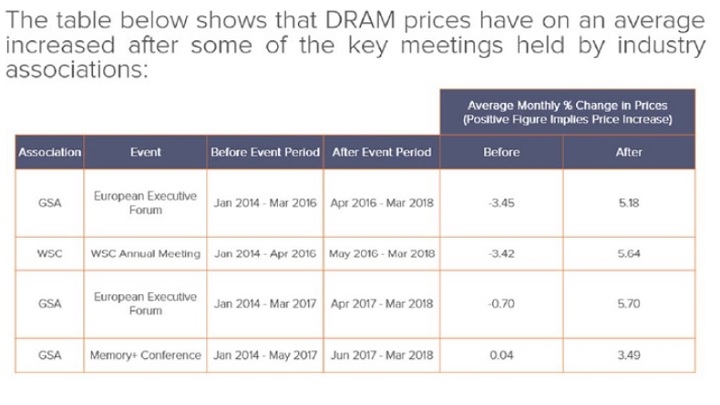 The table below shows that DRAM prices have on an average increased after some of the key meetings held by industry associations:

| | | | | Average Monthly % Change in Prices (Positive Figure Implies Price Increase) | |
|---|---|---|---|---|---|
| Association | Event | Before Event Period | After Event Period | Before | After |
| GSA | European Executive Forum | Jan 2014 - Mar 2016 | Apr 2016 - Mar 2018 | -3.45 | 5.18 |
| WSC | WSC Annual Meeting | Jan 2014 - Apr 2016 | May 2016 - Mar 2018 | -3.42 | 5.64 |
| GSA | European Executive Forum | Jan 2014 - Mar 2017 | Apr 2017 - Mar 2018 | -0.70 | 5.70 |
| GSA | Memory+ Conference | Jan 2014 - May 2017 | Jun 2017 - Mar 2018 | 0.04 | 3.49 |